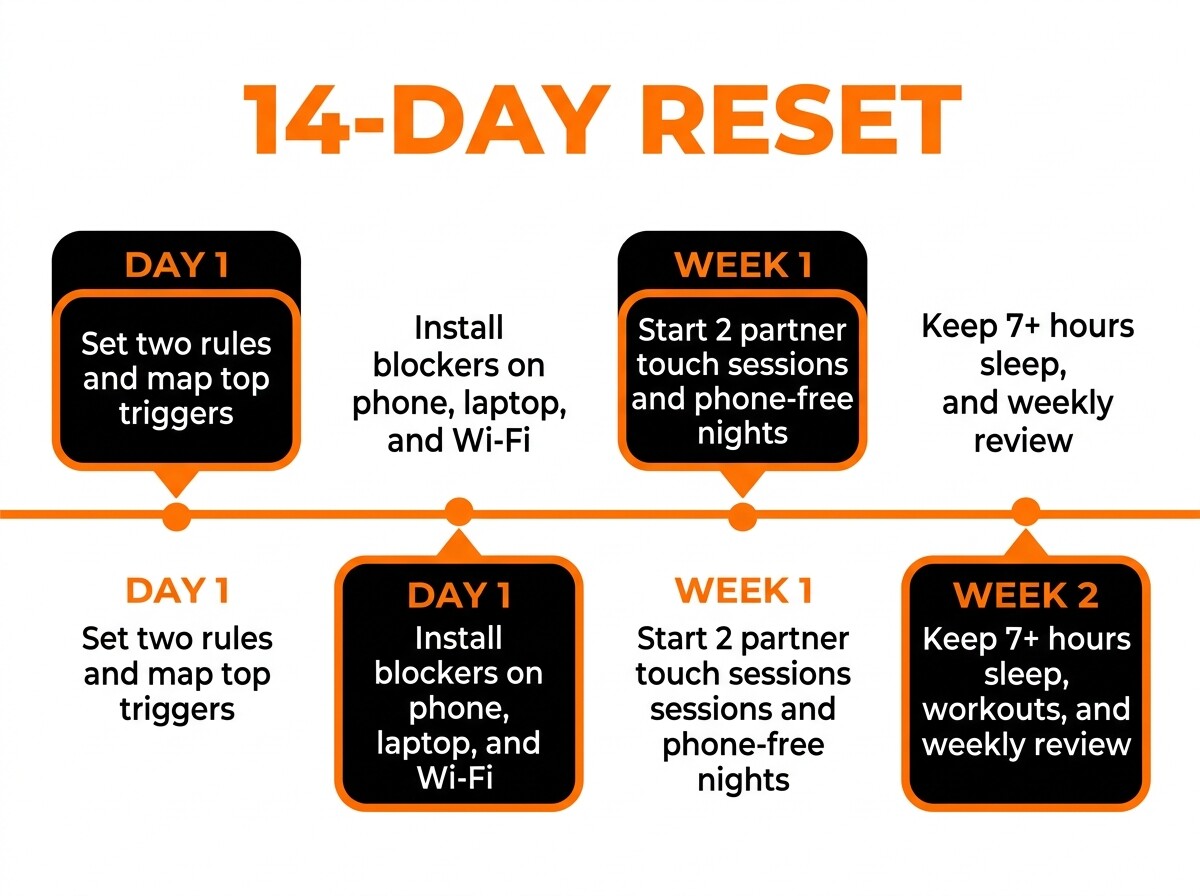 14-DAY RESET

DAY 1
Set two rules and map top triggers

Install blockers on phone, laptop, and Wi-Fi

WEEK 1
Start 2 partner touch sessions and phone-free nights

Keep 7+ hours sleep, and weekly review

DAY 1
Set two rules and map top triggers

DAY 1
Install blockers on phone, laptop, and Wi-Fi

WEEK 1
Start 2 partner touch sessions sessions and phone-free nights

WEEK 2
Keep 7+ hours sleep, workouts, and weekly review